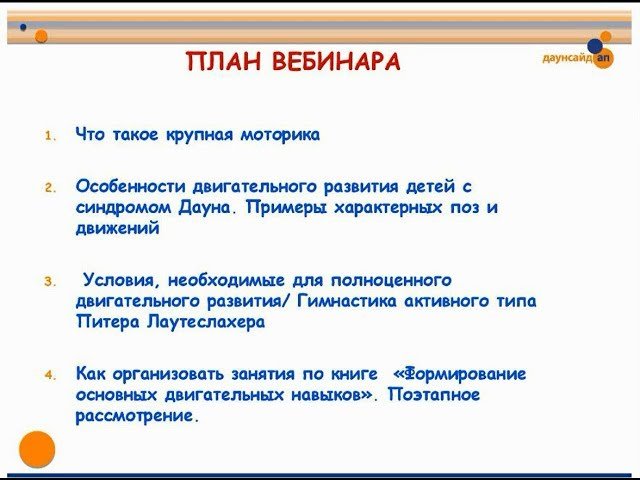 ПЛАН ВЕБИНАРА

даунсайд ап

1. Что такое крупная моторика

2. Особенности двигательного развития детей с синдромом Дауна. Примеры характерных поз и движений

3. Условия, необходимые для полноценного двигательного развития/ Гимнастика активного типа Питера Лаутеслахера

4. Как организовать занятия по книге «Формирование основных двигательных навыков». Поэтапное рассмотрение.